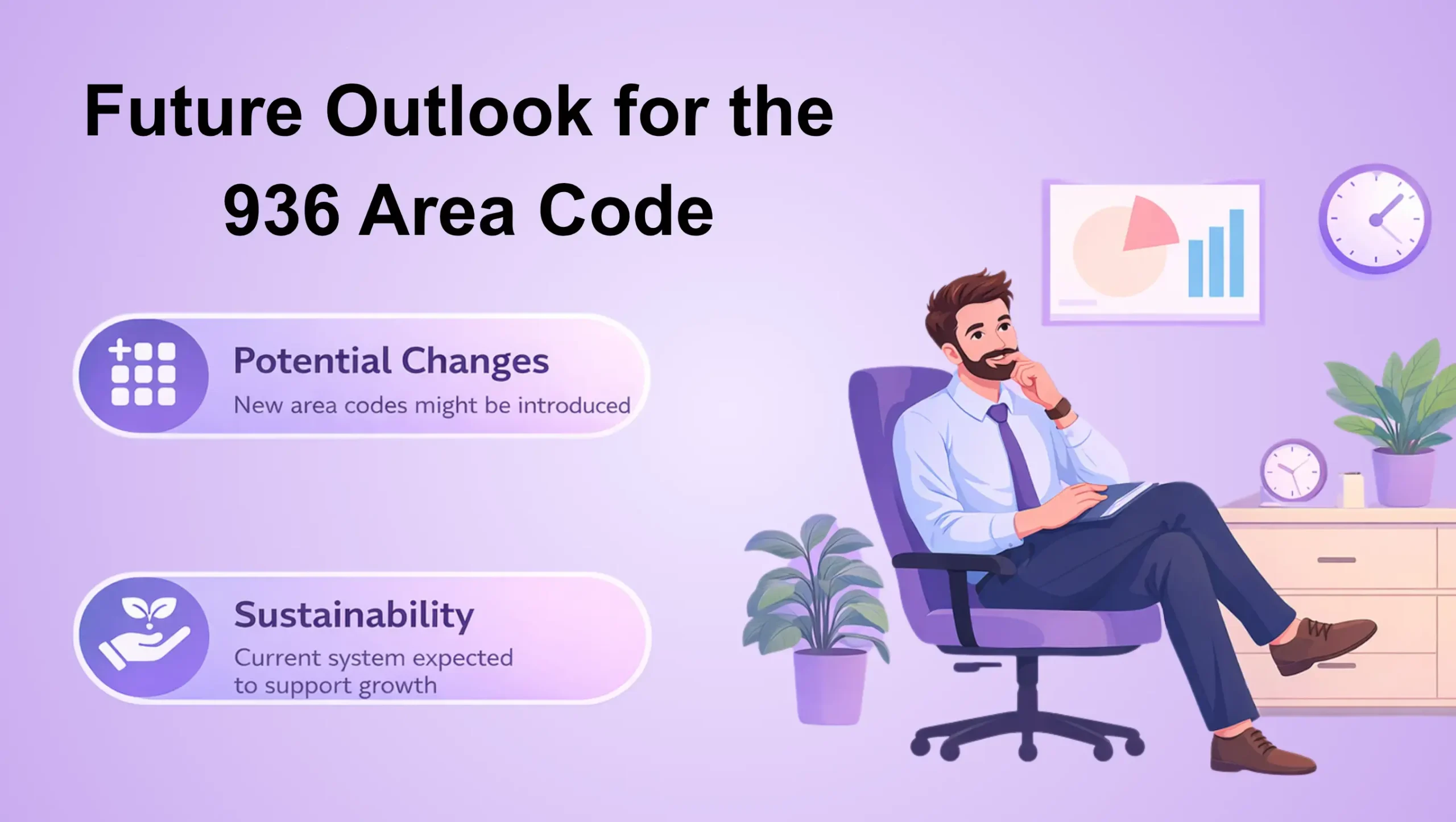 Future Outlook for the 936 Area Code

Potential Changes
New area codes might be introduced

Sustainability
Current system expected to support growth